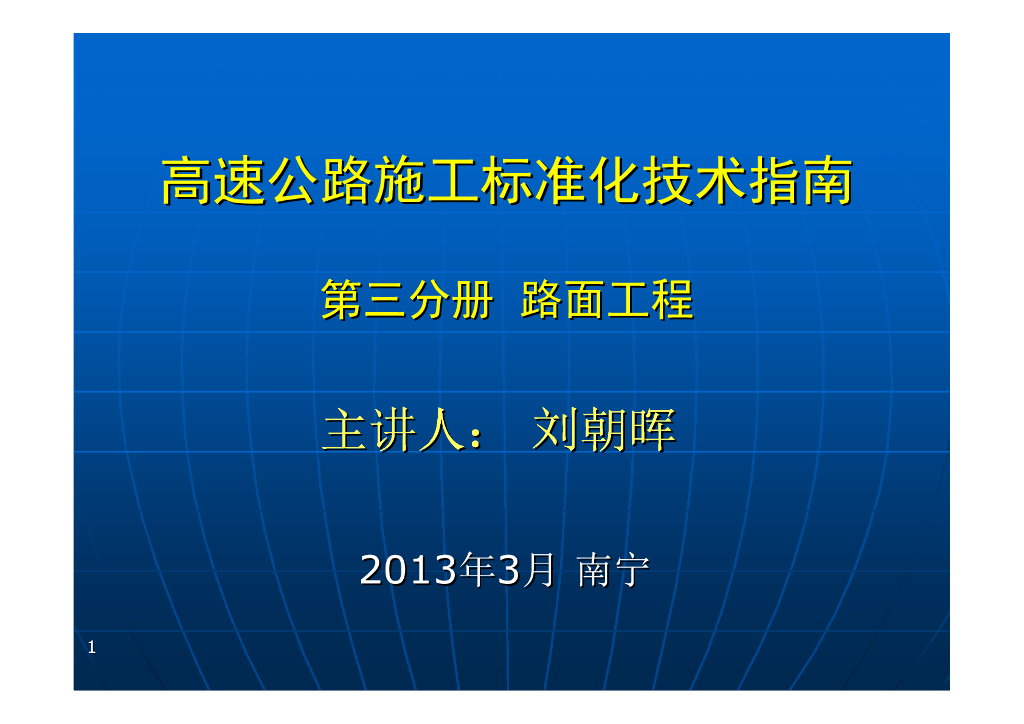 高速公路施工标准化技术指南

第三分册 路面工程

主讲人： 刘朝晖

2013年3月 南宁

1